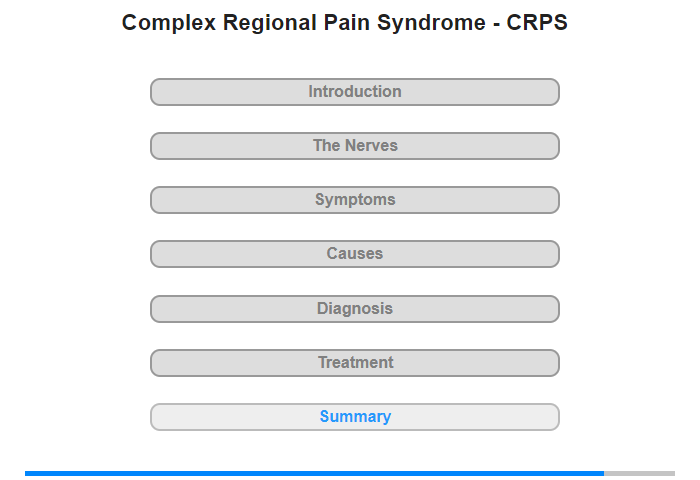 Complex Regional Pain Syndrome - CRPS

Introduction

The Nerves

Symptoms

Causes

Diagnosis

Treatment

Summary